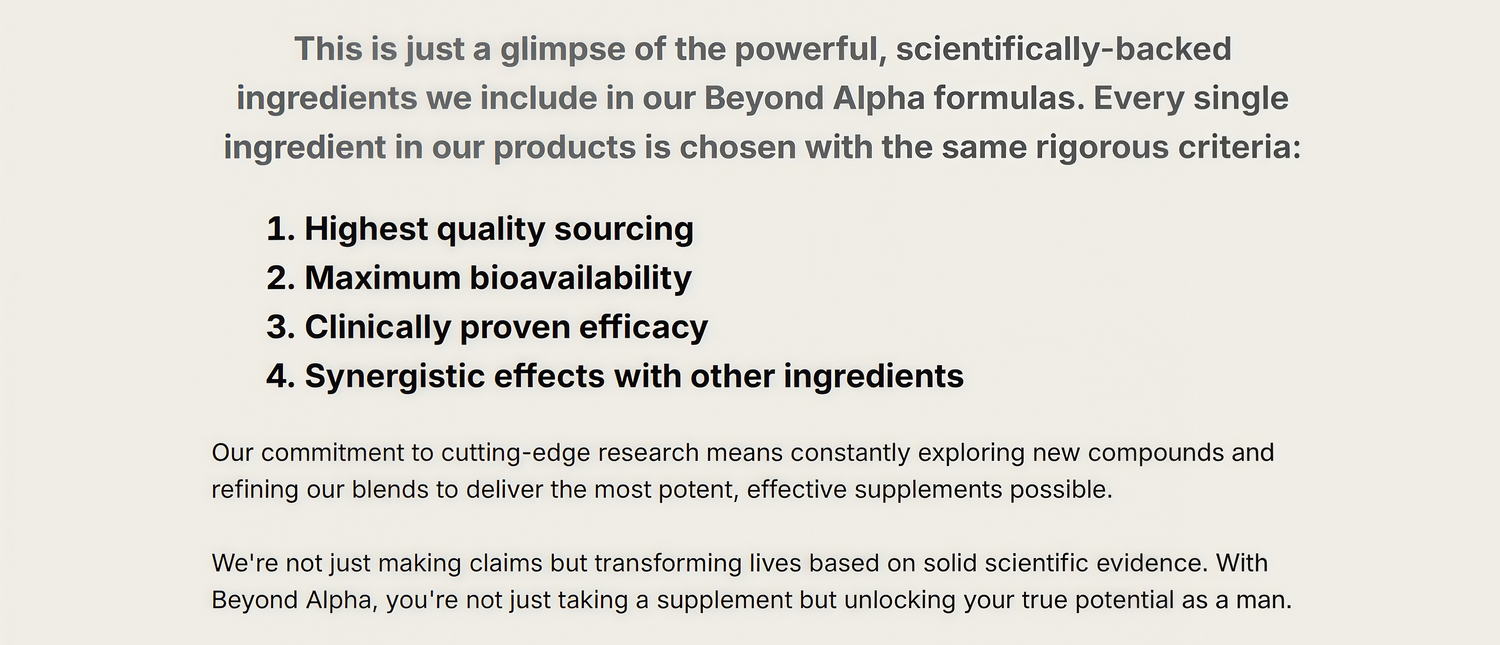 This is just a glimpse of the powerful, scientifically-backed ingredients we include in our Beyond Alpha formulas. Every single ingredient in our products is chosen with the same rigorous criteria:

1. Highest quality sourcing
2. Maximum bioavailability
3. Clinically proven efficacy
4. Synergistic effects with other ingredients

Our commitment to cutting-edge research means constantly exploring new compounds and refining our blends to deliver the most potent, effective supplements possible.

We're not just making claims but transforming lives based on solid scientific evidence. With Beyond Alpha, you're not just taking a supplement but unlocking your true potential as a man.